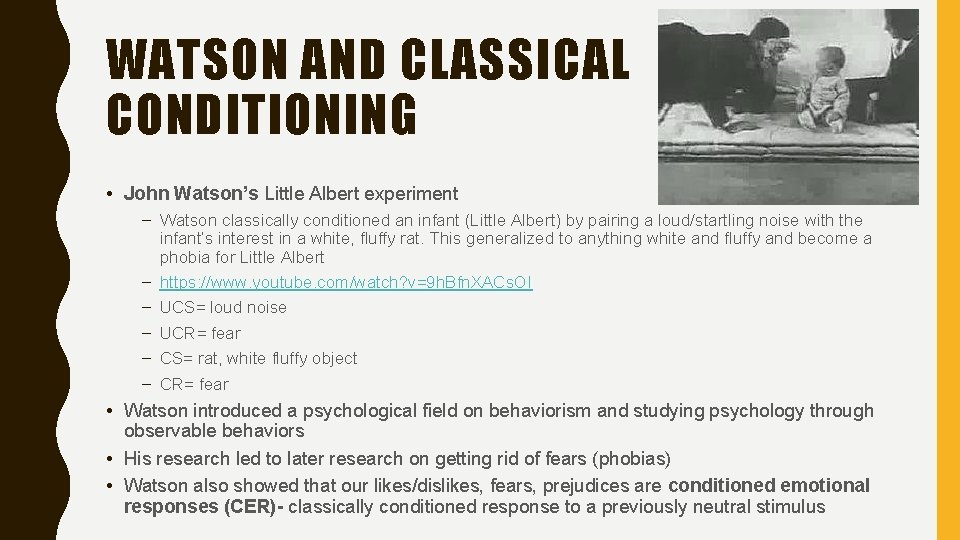 WATSON AND CLASSICAL CONDITIONING

• John Watson's Little Albert experiment
– Watson classically conditioned an infant (Little Albert) by pairing a loud/startling noise with the infant's interest in a white, fluffy rat. This generalized to anything white and fluffy and become a phobia for Little Albert
– https://www.youtube.com/watch?v=9hBfnXACsOI
– UCS= loud noise
– UCR= fear
– CS= rat, white fluffy object
– CR= fear
• Watson introduced a psychological field on behaviorism and studying psychology through observable behaviors
• His research led to later research on getting rid of fears (phobias)
• Watson also showed that our likes/dislikes, fears, prejudices are conditioned emotional responses (CER)- classically conditioned response to a previously neutral stimulus